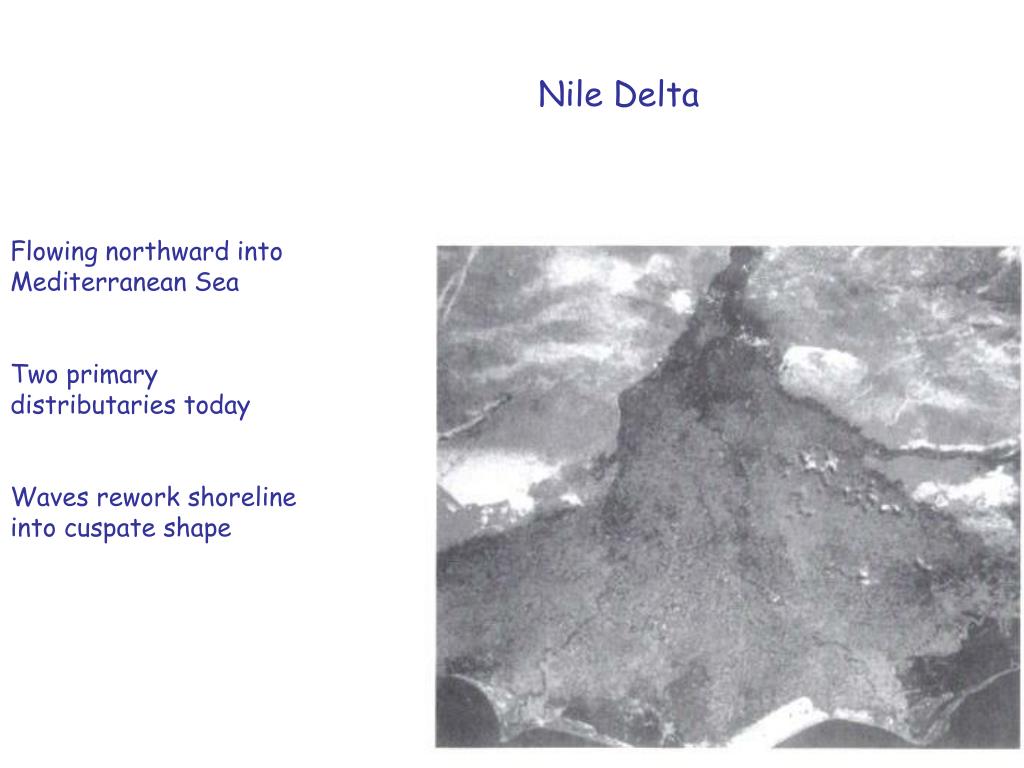 Nile Delta

Flowing northward into Mediterranean Sea

Two primary distributaries today

Waves rework shoreline into cuspate shape